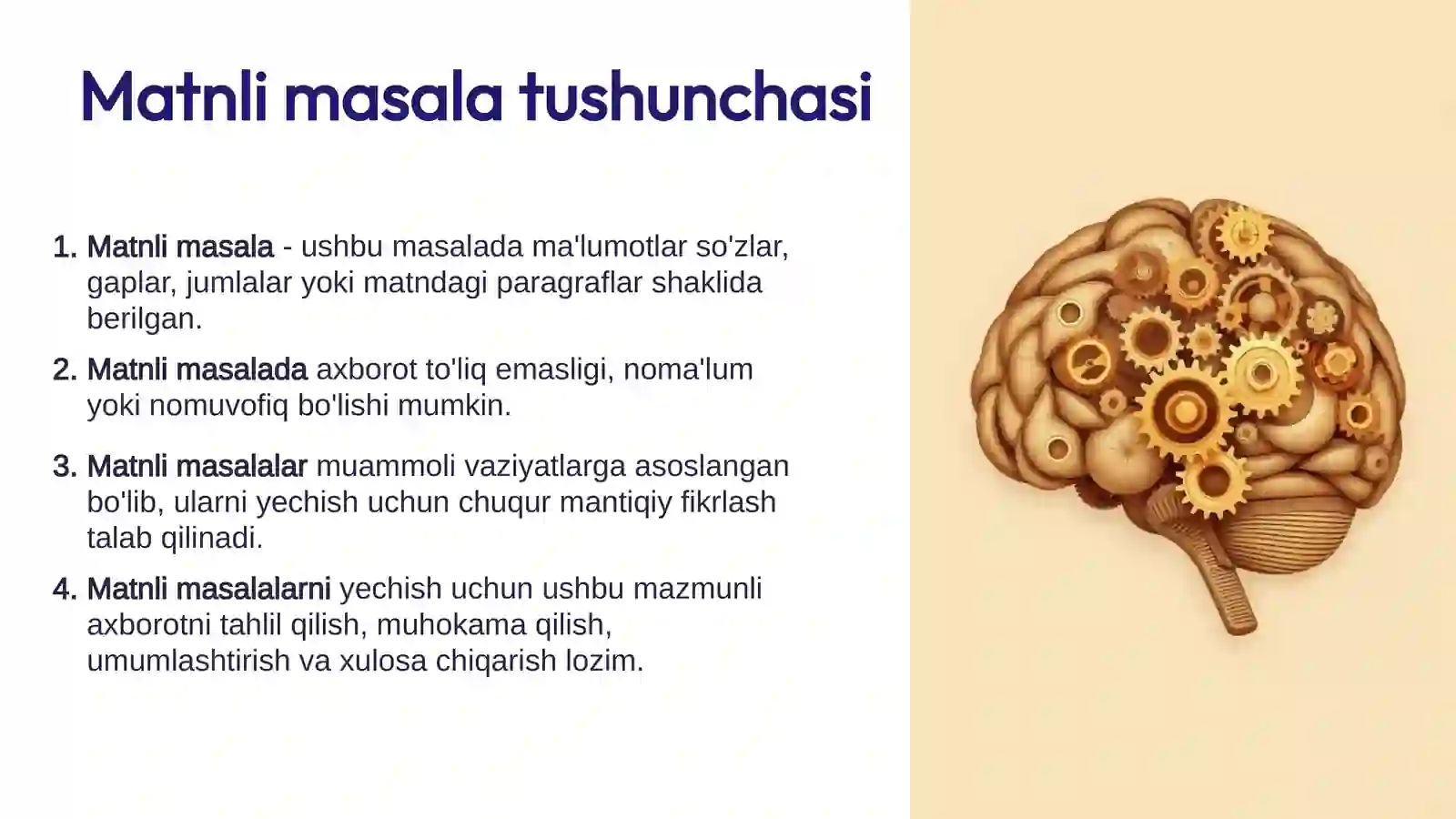 Matnli masala tushunchasi

1. Matnli masala - ushbu masalada ma'lumotlar so'zlar, gaplar, jumlalar yoki matndagi paragraflar shaklida berilgan.

2. Matnli masalada axborot to'liq emasligi, noma'lum yoki nomuvofiq bo'lishi mumkin.

3. Matnli masalalar muammoli vaziyatlarga asoslangan bo'lib, ularni yechish uchun chuqur mantiqiy fikrlash talab qilinadi.

4. Matnli masalalarni yechish uchun ushbu mazmunli axborotni tahlil qilish, muhokama qilish, umumlashtirish va xulosa chiqarish lozim.